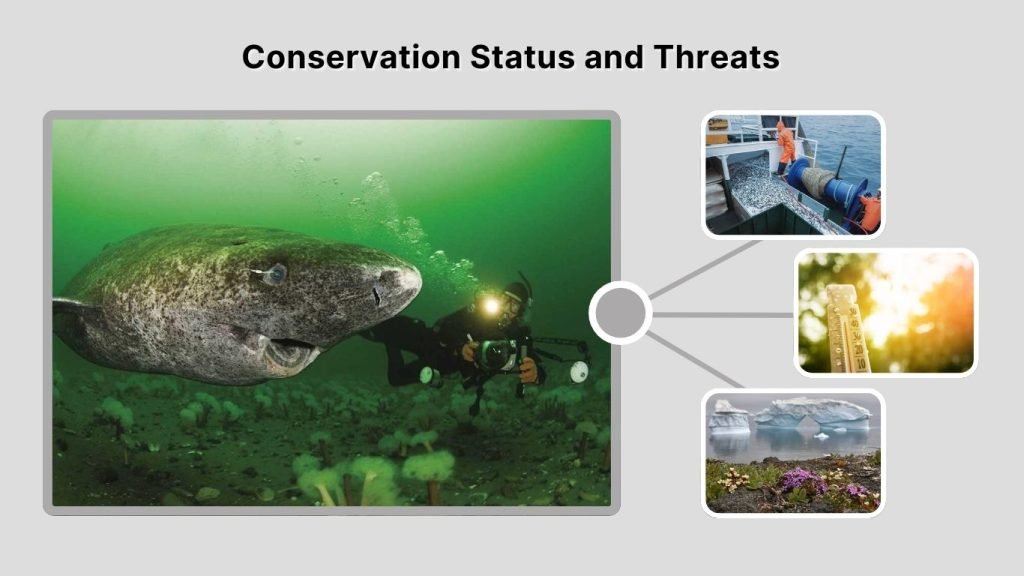 Conservation Status and Threats